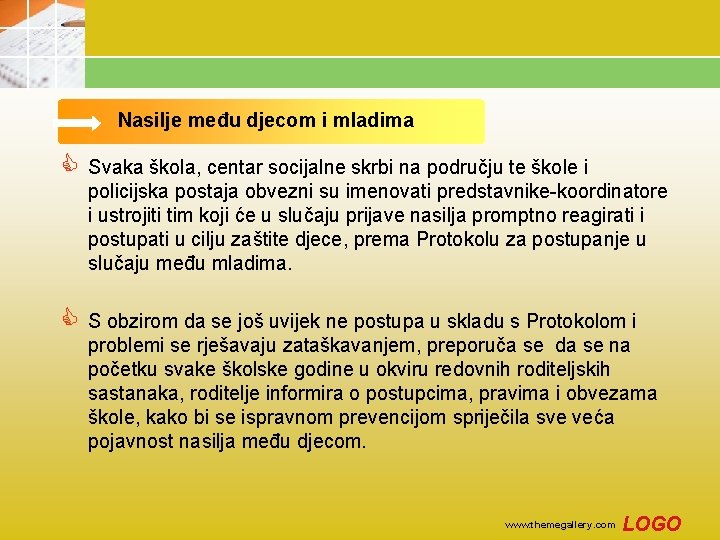 Nasilje među djecom i mladima

Svaka škola, centar socijalne skrbi na području te škole i policijska postaja obvezni su imenovati predstavnike-koordinatore i ustrojiti tim koji će u slučaju prijave nasilja promptno reagirati i postupati u cilju zaštite djece, prema Protokolu za postupanje u slučaju među mladima.

S obzirom da se još uvijek ne postupa u skladu s Protokolom i problemi se rješavaju zataškavanjem, preporuča se da se na početku svake školske godine u okviru redovnih roditeljskih sastanaka, roditelje informira o postupcima, pravima i obvezama škole, kako bi se ispravnom prevencijom spriječila sve veća pojavnost nasilja među djecom.

www.themegallery.com LOGO